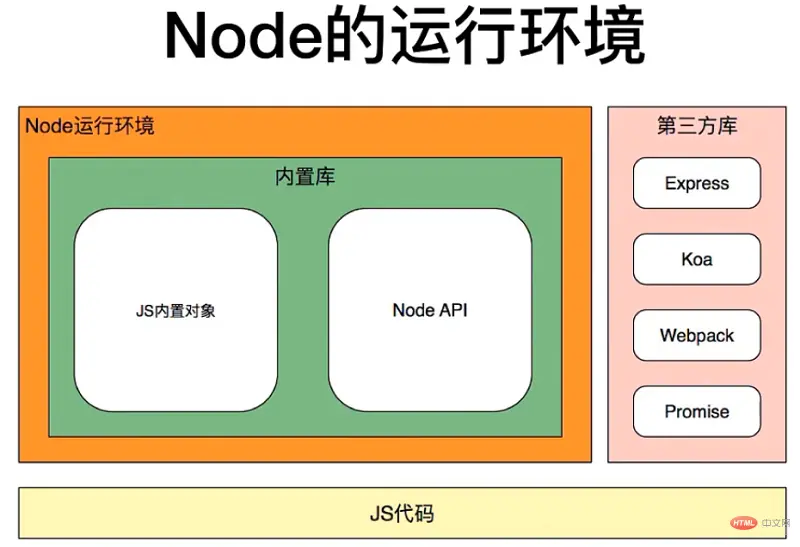 Node的运行环境

Node运行环境

内置库

JS内置对象

Node API

第三方库

Express

Koa

Webpack

Promise

JS代码

HTML 中文网